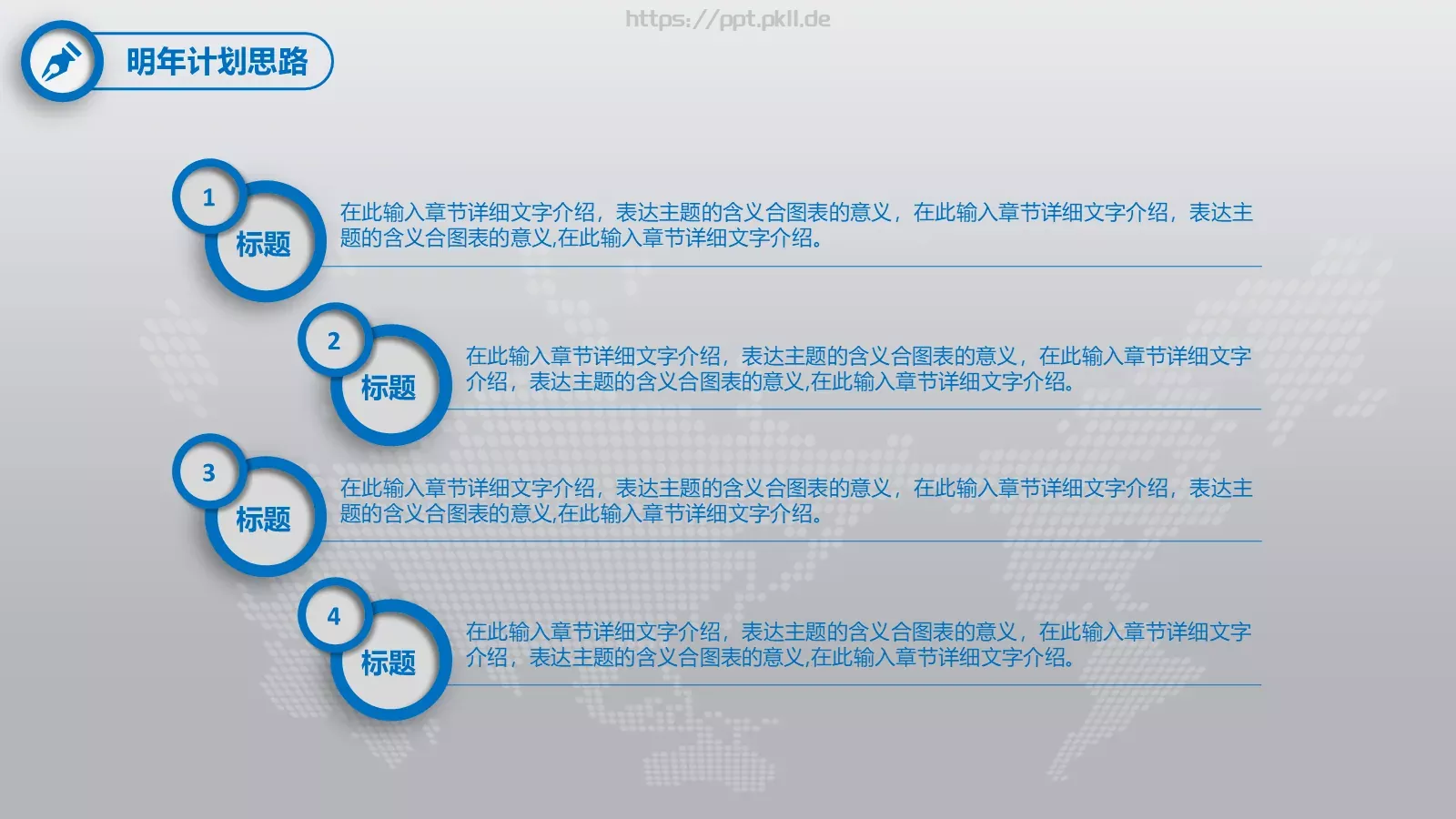 https://ppt.pkll.de

明年计划思路

1

标题

在此输入章节详细文字介绍，表达主题的含义合图表的意义，在此输入章节详细文字介绍，表达主题的含义合图表的意义,在此输入章节详细文字介绍。

2

标题

在此输入章节详细文字介绍，表达主题的含义合图表的意义，在此输入章节详细文字介绍，表达主题的含义合图表的意义,在此输入章节详细文字介绍。

3

标题

在此输入章节详细文字介绍，表达主题的含义合图表的意义，在此输入章节详细文字介绍，表达主题的含义合图表的意义,在此输入章节详细文字介绍。

4

标题

在此输入章节详细文字介绍，表达主题的含义合图表的意义，在此输入章节详细文字介绍，表达主题的含义合图表的意义,在此输入章节详细文字介绍。